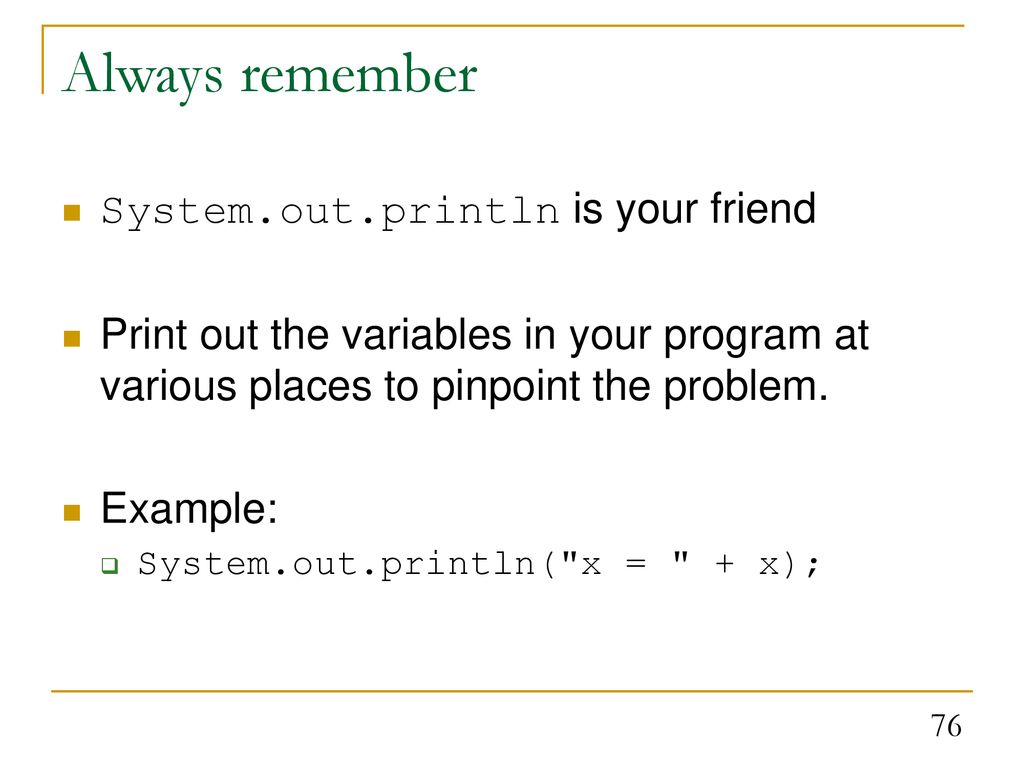 Always remember

System.out.println is your friend

Print out the variables in your program at various places to pinpoint the problem.

Example:

System.out.println("x = " + x);

76